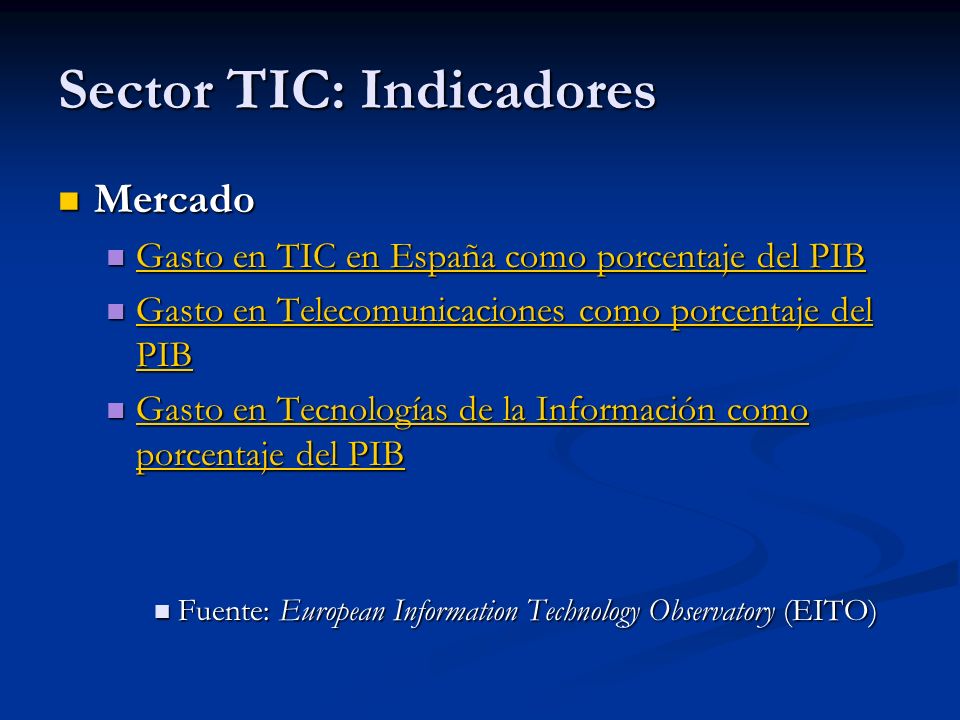 Sector TIC: Indicadores

Mercado

Gasto en TIC en España como porcentaje del PIB

Gasto en Telecomunicaciones como porcentaje del PIB

Gasto en Tecnologías de la Información como porcentaje del PIB

Fuente: European Information Technology Observatory (EITO)